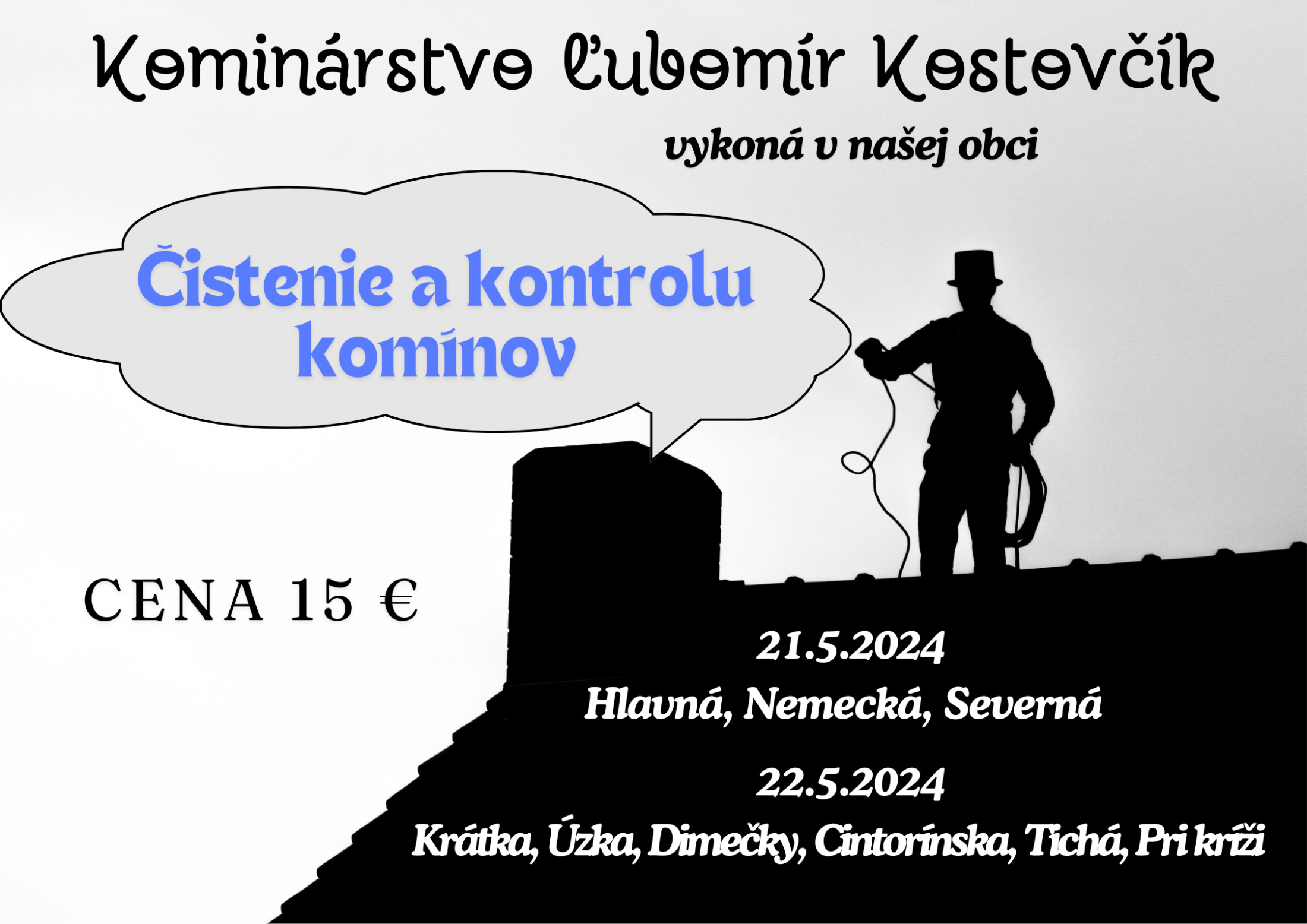 Kominárstvo Ľubomír Kostovčík

vykoná v našej obci

Čistenie a kontrolu komínov

CENA 15 €

21.5.2024

Hlavná, Nemecká, Severná

22.5.2024

Krátka, Úzka, Dimečky, Cintorínska, Tichá, Pri kríži